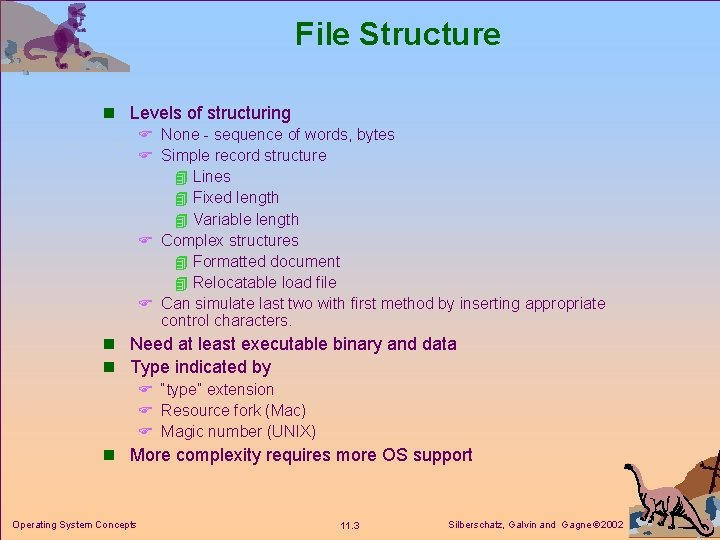 File Structure

Levels of structuring
None - sequence of words, bytes
Simple record structure
Lines
Fixed length
Variable length
Complex structures
Formatted document
Relocatable load file
Can simulate last two with first method by inserting appropriate control characters.
Need at least executable binary and data
Type indicated by
"type" extension
Resource fork (Mac)
Magic number (UNIX)
More complexity requires more OS support

Operating System Concepts
11.3
Silberschatz, Galvin and Gagne ©2002